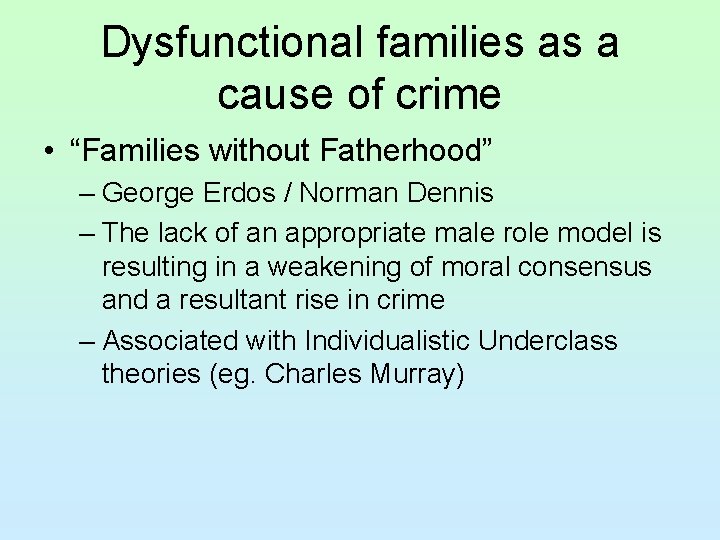 Dysfunctional families as a cause of crime

• “Families without Fatherhood”

– George Erdos / Norman Dennis

– The lack of an appropriate male role model is resulting in a weakening of moral consensus and a resultant rise in crime

– Associated with Individualistic Underclass theories (eg. Charles Murray)